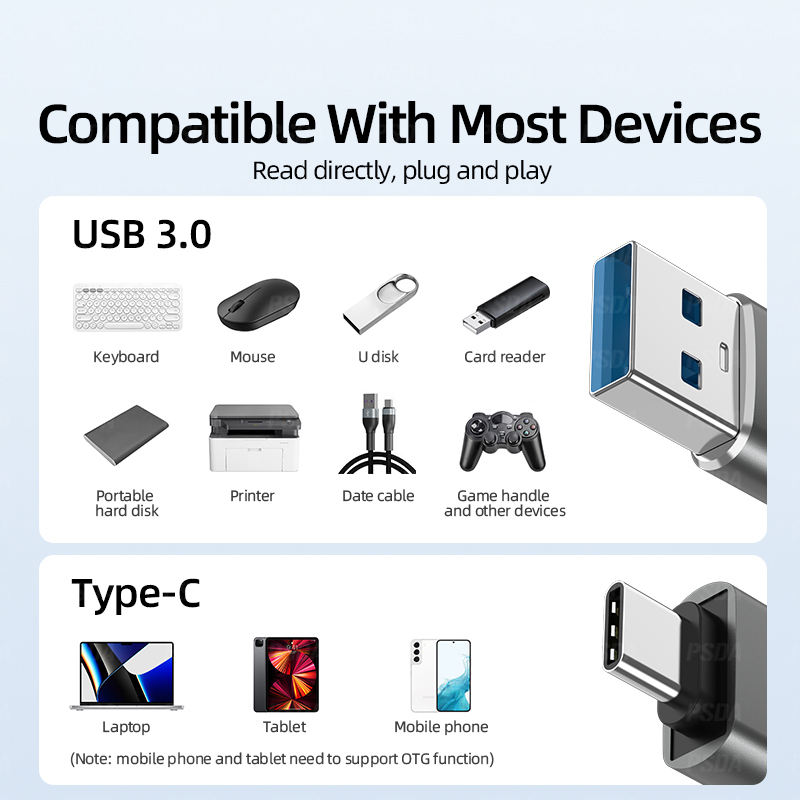 Compatible With Most Devices
Read directly, plug and play

USB 3.0

Keyboard

Mouse

U disk

Card reader

Portable hard disk

Printer

Date cable

Game handle and other devices

Type-C

Laptop

Tablet

Mobile phone

(Note: mobile phone and tablet need to support OTG function)